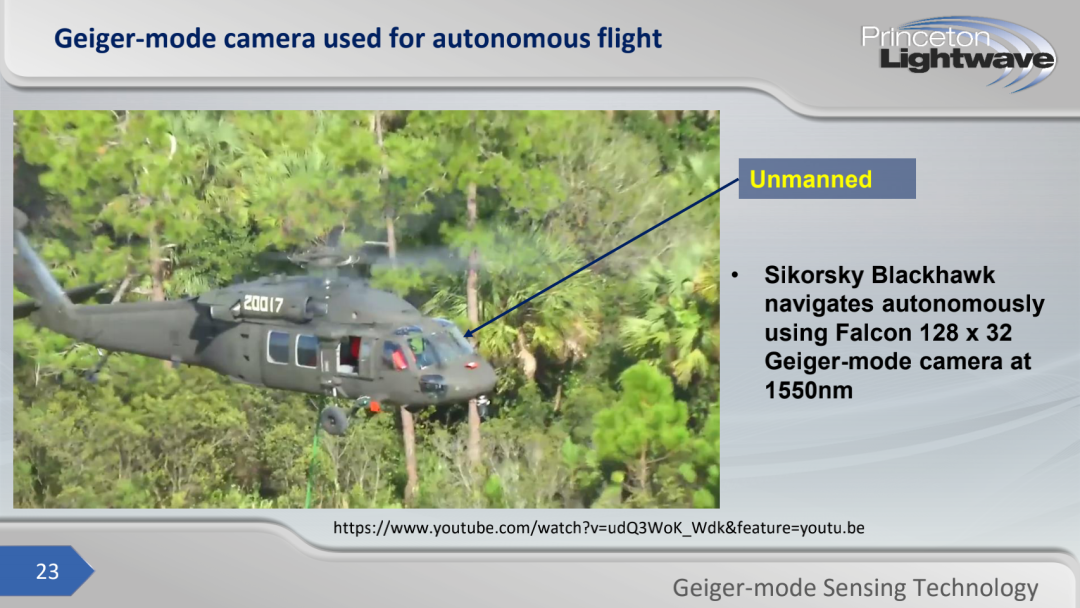 Geiger-mode camera used for autonomous flight

Princeton Lightwave

20017

Unmanned

• Sikorsky Blackhawk navigates autonomously using Falcon 128 x 32 Geiger-mode camera at 1550nm

https://www.youtube.com/watch?v=udQ3WoK_Wdk&feature=youtu.be

23

Geiger-mode Sensing Technology